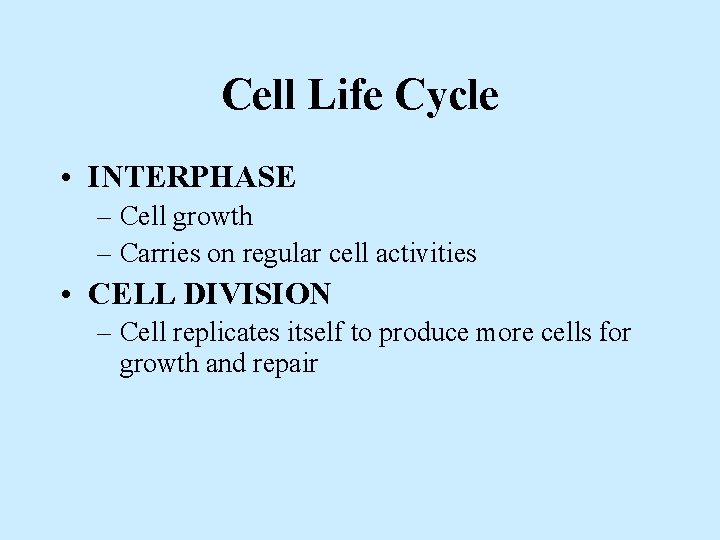 Cell Life Cycle

• INTERPHASE
– Cell growth
– Carries on regular cell activities
• CELL DIVISION
– Cell replicates itself to produce more cells for growth and repair